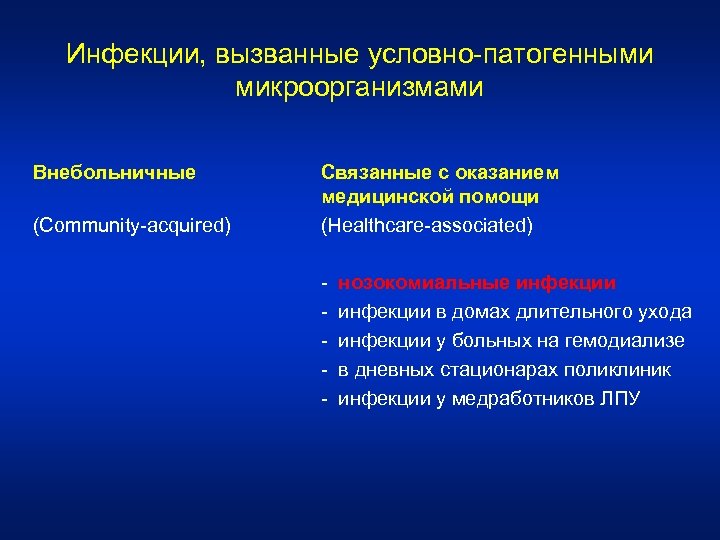 Инфекции, вызванные условно-патогенными микроорганизмами

Внебольничные

(Community-acquired)

Связанные с оказанием медицинской помощи

(Healthcare-associated)

- нозокомиальные инфекции
- инфекции в домах длительного ухода
- инфекции у больных на гемодиализе
- в дневных стационарах поликлиник
- инфекции у медработников ЛПУ